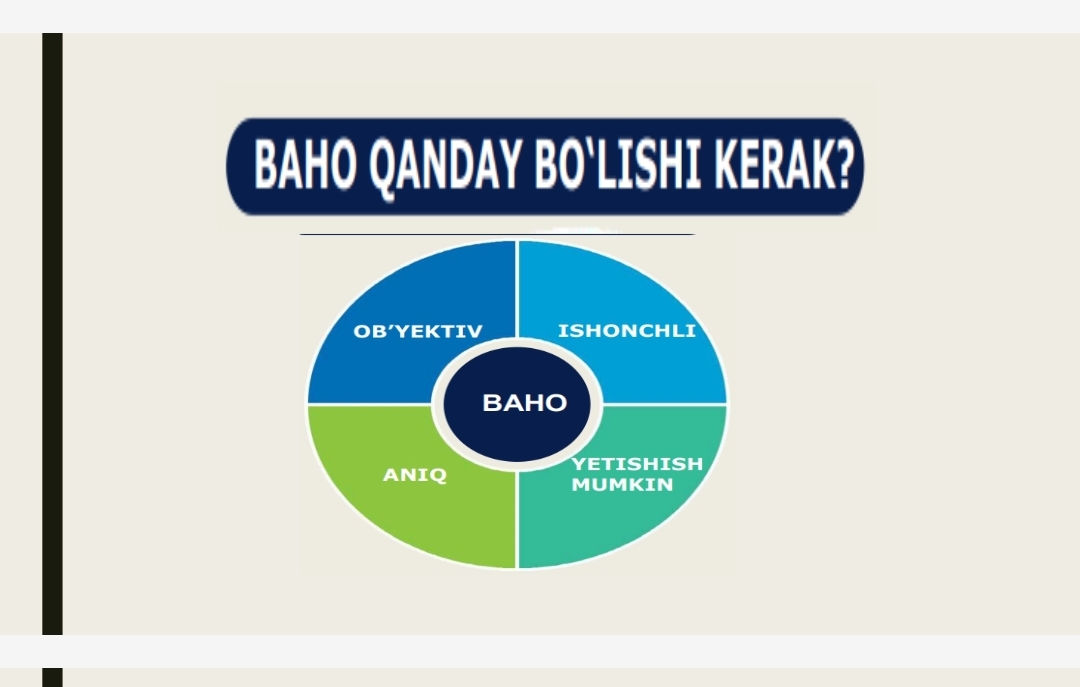 BAHO QANDAY BO'LISHI KERAK?

OB'YEKTIV

ISHONCHLI

BAHO

ANIQ

YETISHISH MUMKIN